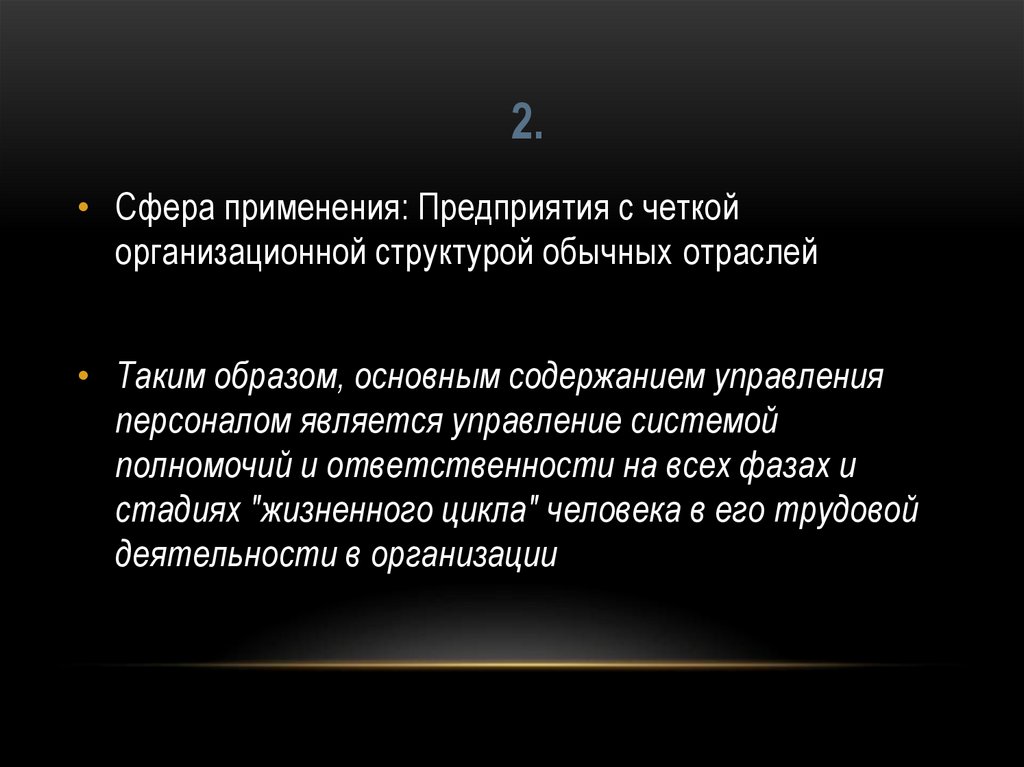 2.

• Сфера применения: Предприятия с четкой организационной структурой обычных отраслей

• Таким образом, основным содержанием управления персоналом является управление системой полномочий и ответственности на всех фазах и стадиях "жизненного цикла" человека в его трудовой деятельности в организации